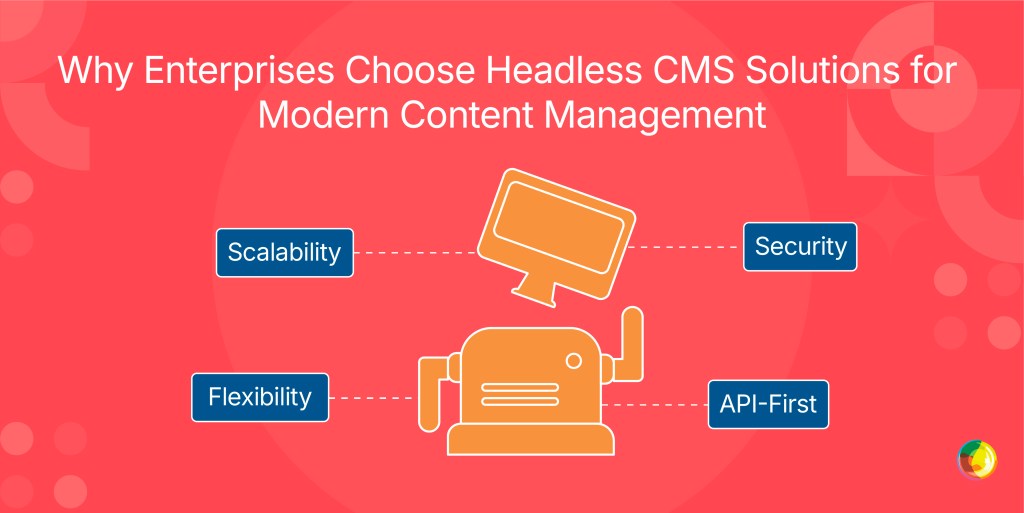 Why Enterprises Choose Headless CMS Solutions for Modern Content Management

Scalability

Security

Flexibility

API-First